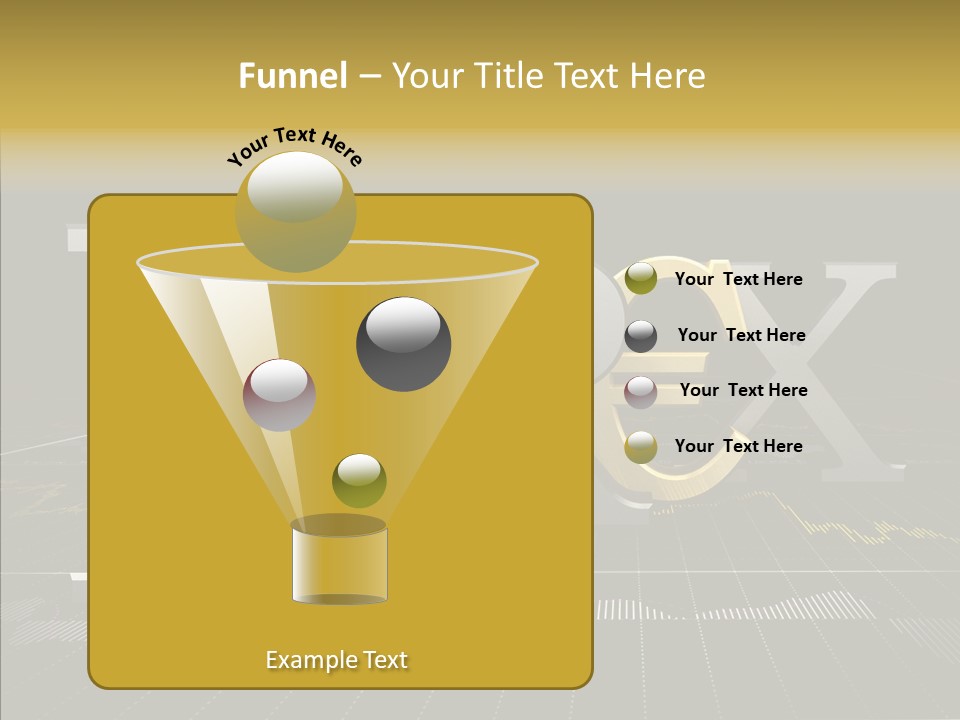 Funnel – Your Title Text Here

Your Text Here

Your Text Here

Your Text Here

Your Text Here

Your Text Here

Example Text